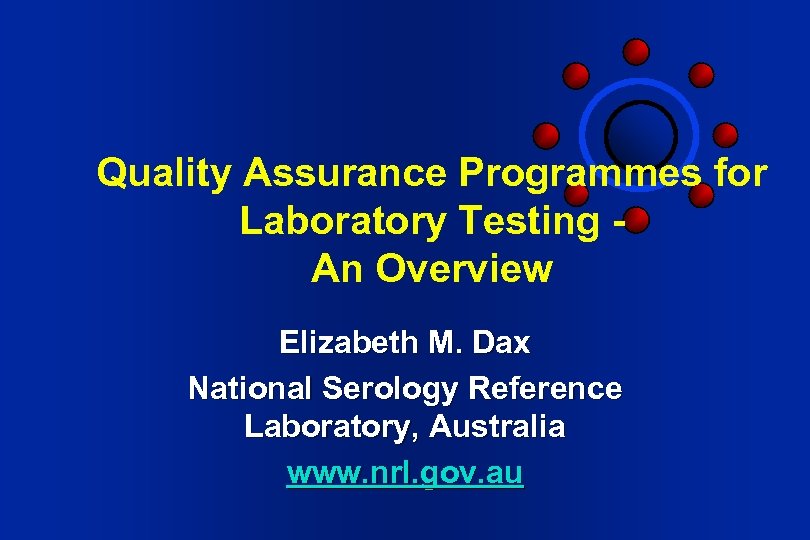 Quality Assurance Programmes for Laboratory Testing - An Overview

Elizabeth M. Dax

National Serology Reference Laboratory, Australia

www.nrl.gov.au